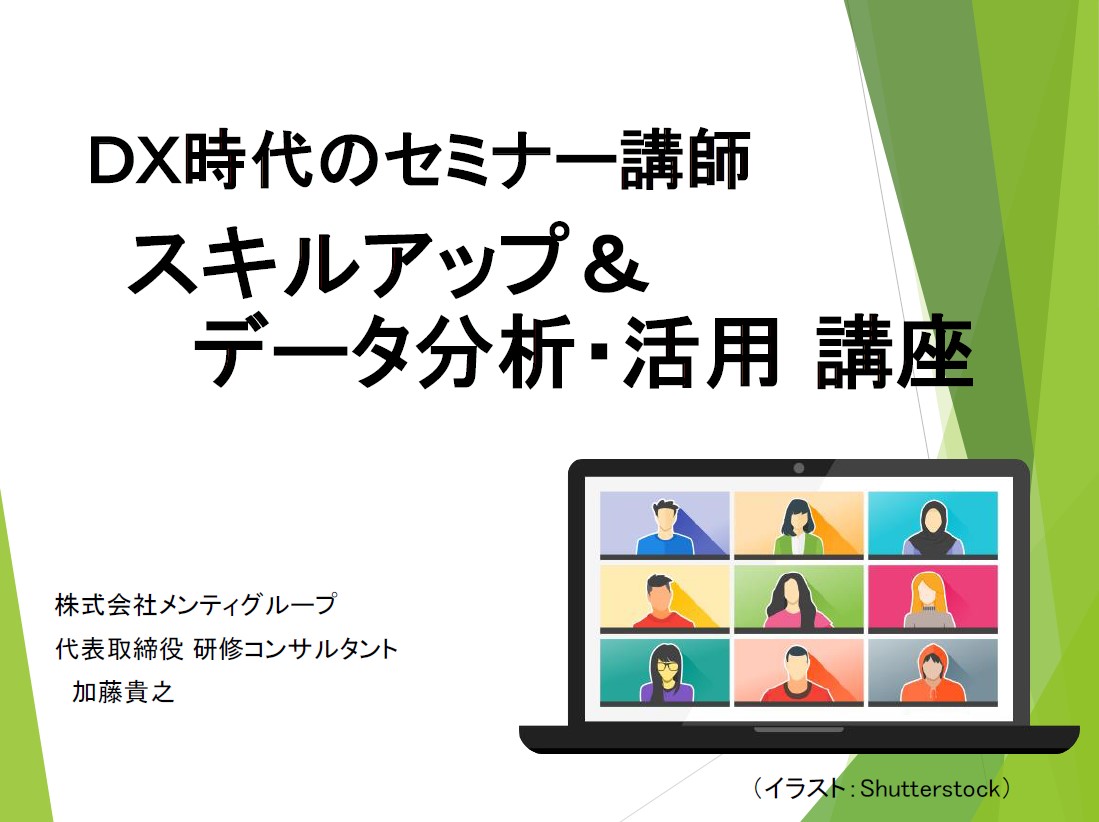 DX時代のセミナー講師
スキルアップ＆
データ分析・活用 講座

株式会社メンティグループ
代表取締役 研修コンサルタント
加藤貴之

（イラスト：Shutterstock）